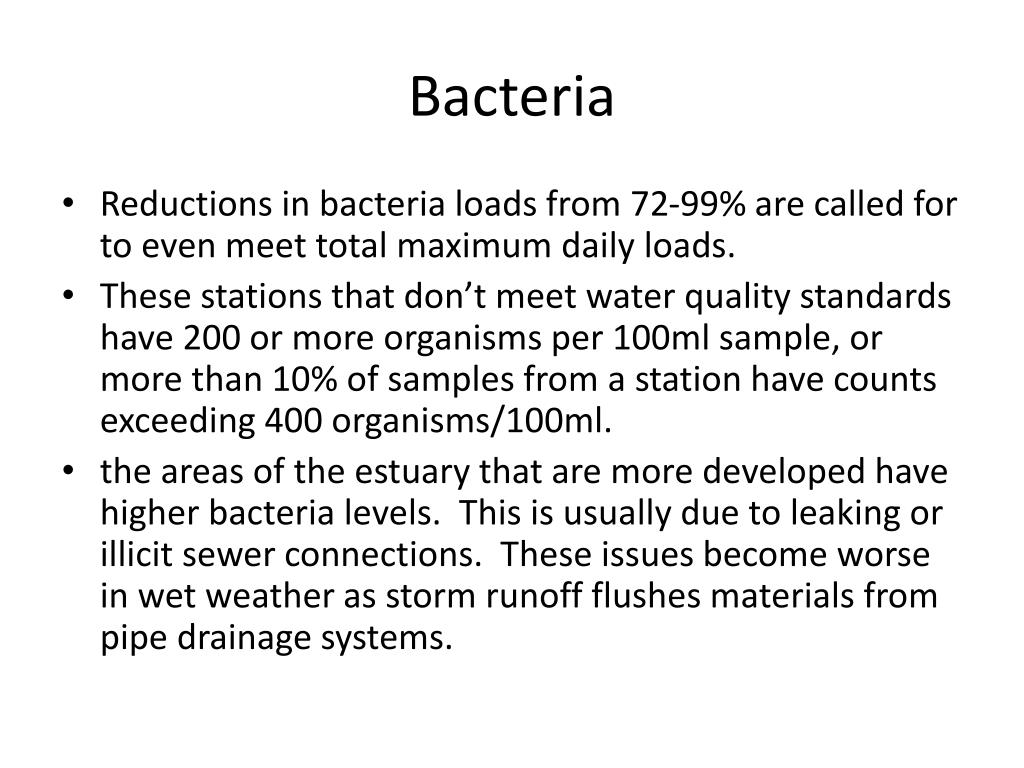 Bacteria

• Reductions in bacteria loads from 72-99% are called for to even meet total maximum daily loads.
• These stations that don’t meet water quality standards have 200 or more organisms per 100ml sample, or more than 10% of samples from a station have counts exceeding 400 organisms/100ml.
• the areas of the estuary that are more developed have higher bacteria levels. This is usually due to leaking or illicit sewer connections. These issues become worse in wet weather as storm runoff flushes materials from pipe drainage systems.